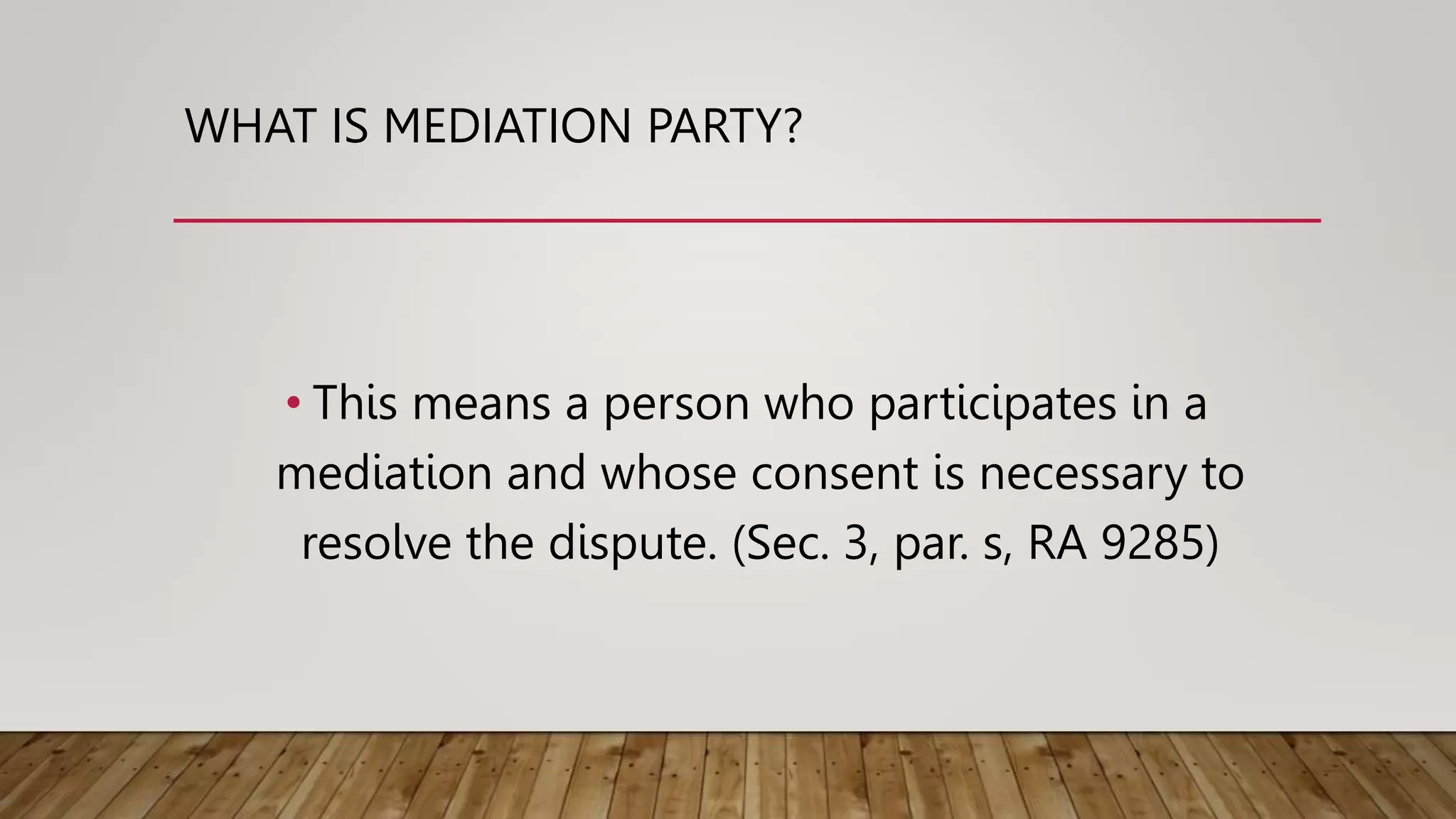 WHAT IS MEDIATION PARTY?

• This means a person who participates in a mediation and whose consent is necessary to resolve the dispute. (Sec. 3, par. s, RA 9285)